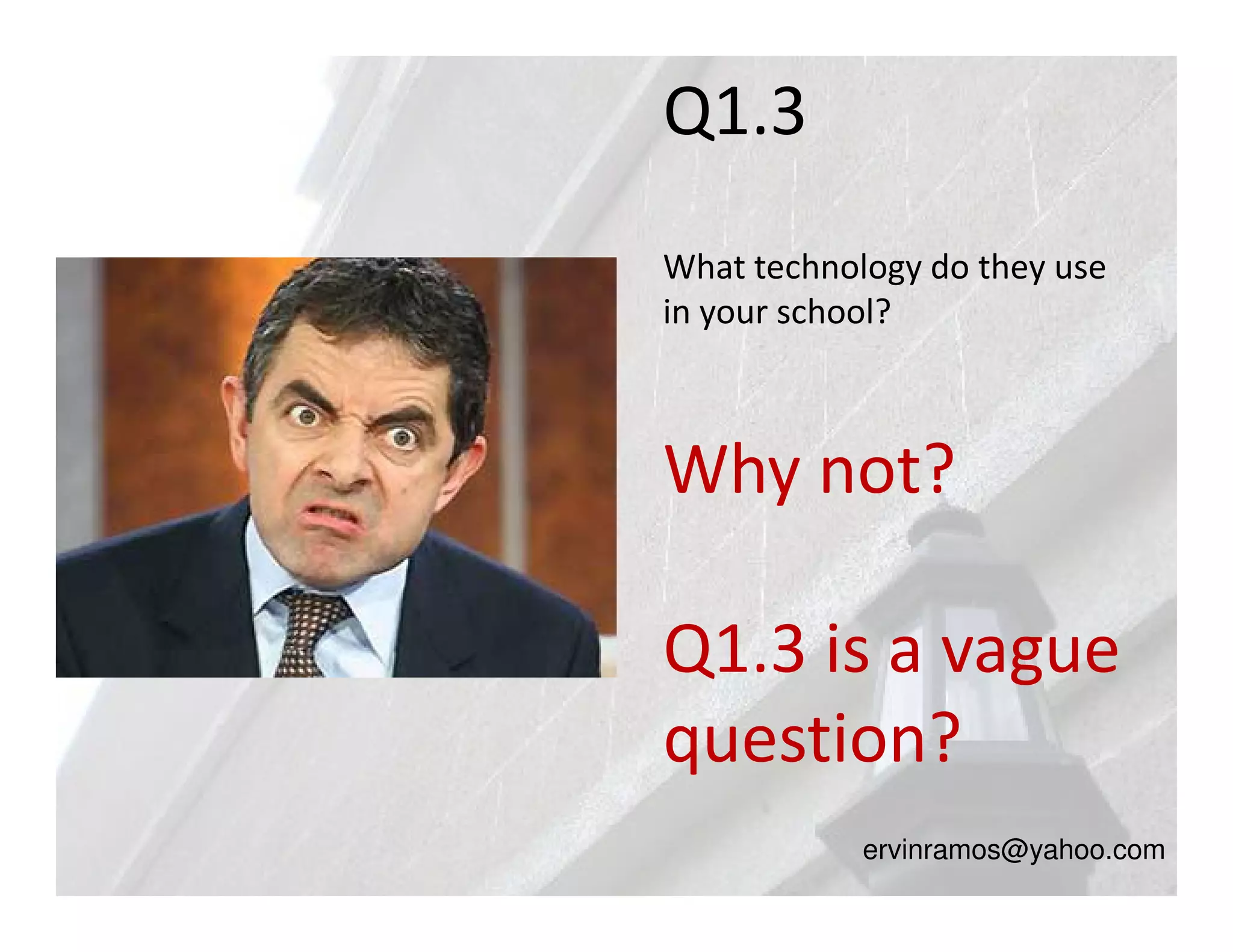 Q1.3

What technology do they use in your school?

Why not?

Q1.3 is a vague question?

ervinramos@yahoo.com